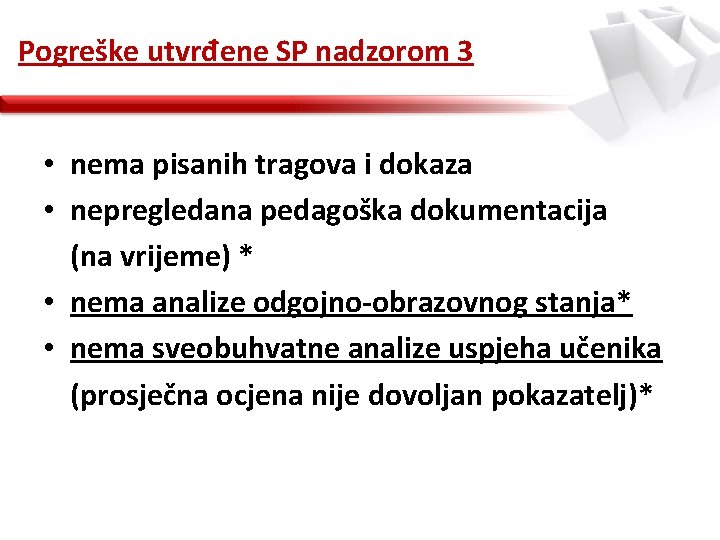 Pogreške utvrđene SP nadzorom 3

• nema pisanih tragova i dokaza
• nepregledana pedagoška dokumentacija (na vrijeme) *
• nema analize odgojno-obrazovnog stanja*
• nema sveobuhvatne analize uspjeha učenika (prosječna ocjena nije dovoljan pokazatelj)*